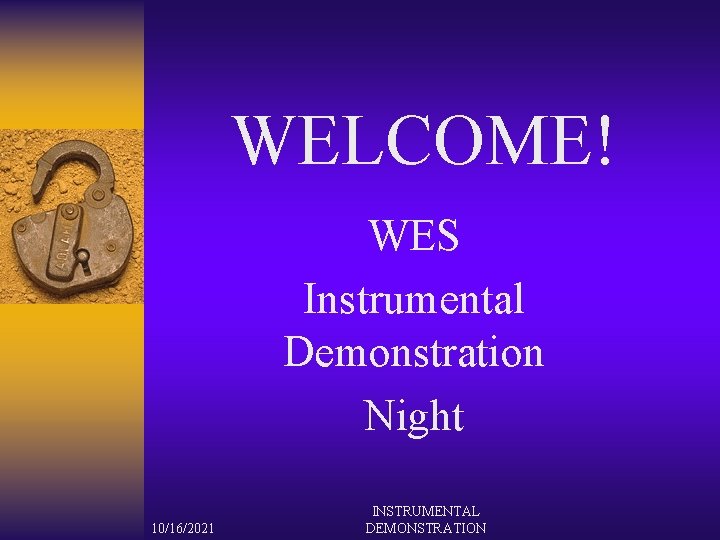 WELCOME!

WES

Instrumental Demonstration

Night

10/16/2021

INSTRUMENTAL DEMONSTRATION